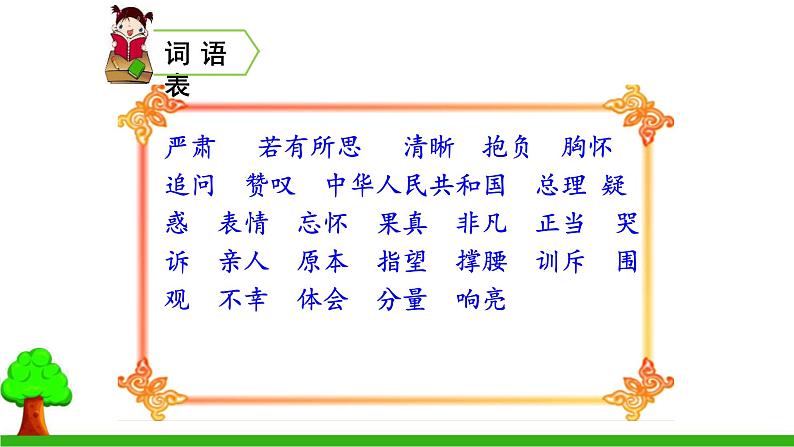 词语表

严肃　若有所思　清晰　抱负　胸怀　追问　赞叹　中华人民共和国　总理　疑惑　表情　忘怀　果真　非凡　正当　哭诉　亲人　原本　指望　撑腰　训斥　围观　不幸　体会　分量　响亮